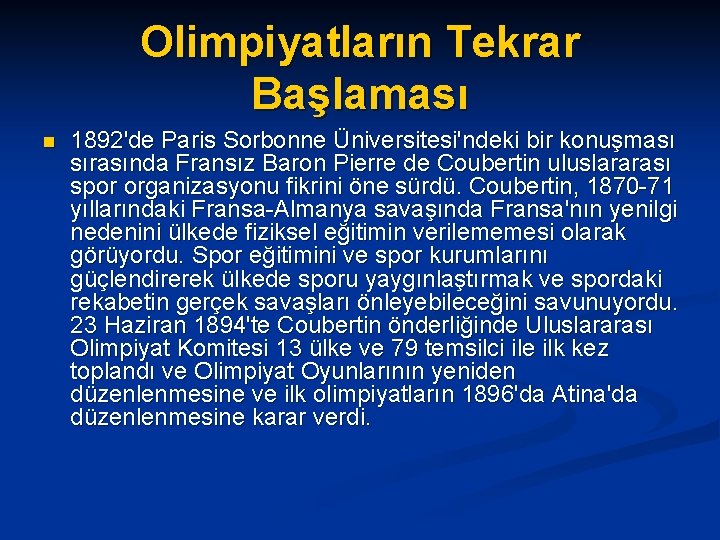 Olimpiyatların Tekrar Başlaması

1892'de Paris Sorbonne Üniversitesi'ndeki bir konuşması sırasında Fransız Baron Pierre de Coubertin uluslararası spor organizasyonu fikrini öne sürdü. Coubertin, 1870-71 yıllarındaki Fransa-Almanya savaşında Fransa'nın yenilgi nedenini ülkede fiziksel eğitimin verilememesi olarak görüyordu. Spor eğitimini ve spor kurumlarını güçlendirerek ülkede sporu yaygınlaştırmak ve spordaki rekabetin gerçek savaşları önleyebileceğini savunuyordu. 23 Haziran 1894'te Coubertin önderliğinde Uluslararası Olimpiyat Komitesi 13 ülke ve 79 temsilci ile ilk kez toplandı ve Olimpiyat Oyunlarının yeniden düzenlenmesine ve ilk olimpiyatların 1896'da Atina'da düzenlenmesine karar verdi.